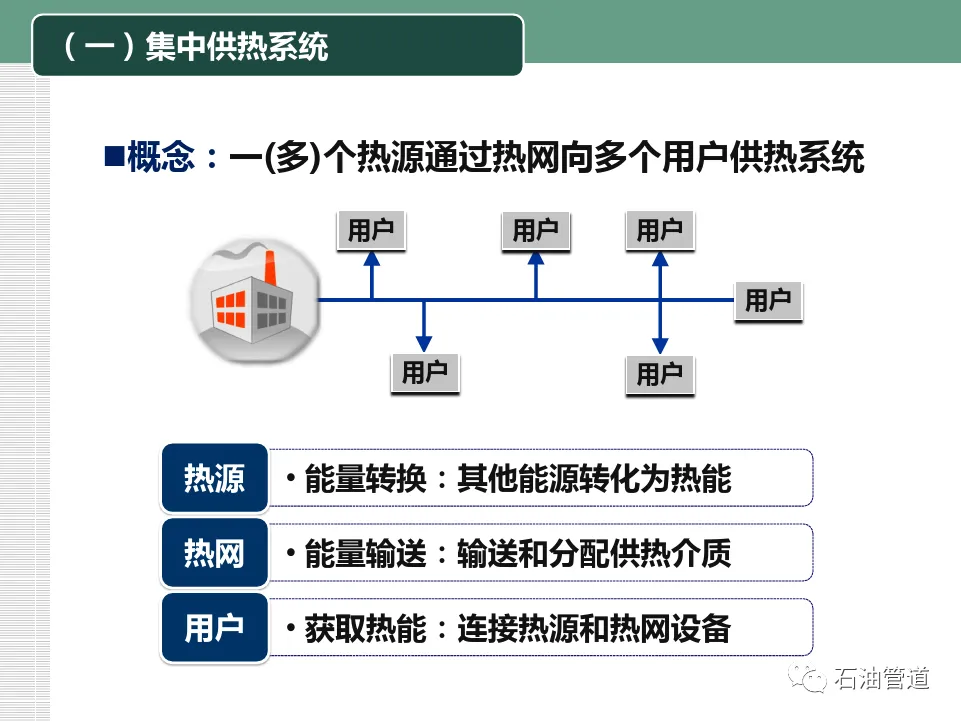 （一）集中供热系统

■概念：一(多)个热源通过热网向多个用户供热系统

用户
用户
用户
用户
用户
用户

热源
• 能量转换：其他能源转化为热能

热网
• 能量输送：输送和分配供热介质

用户
• 获取热能：连接热源和热网设备

石油管道